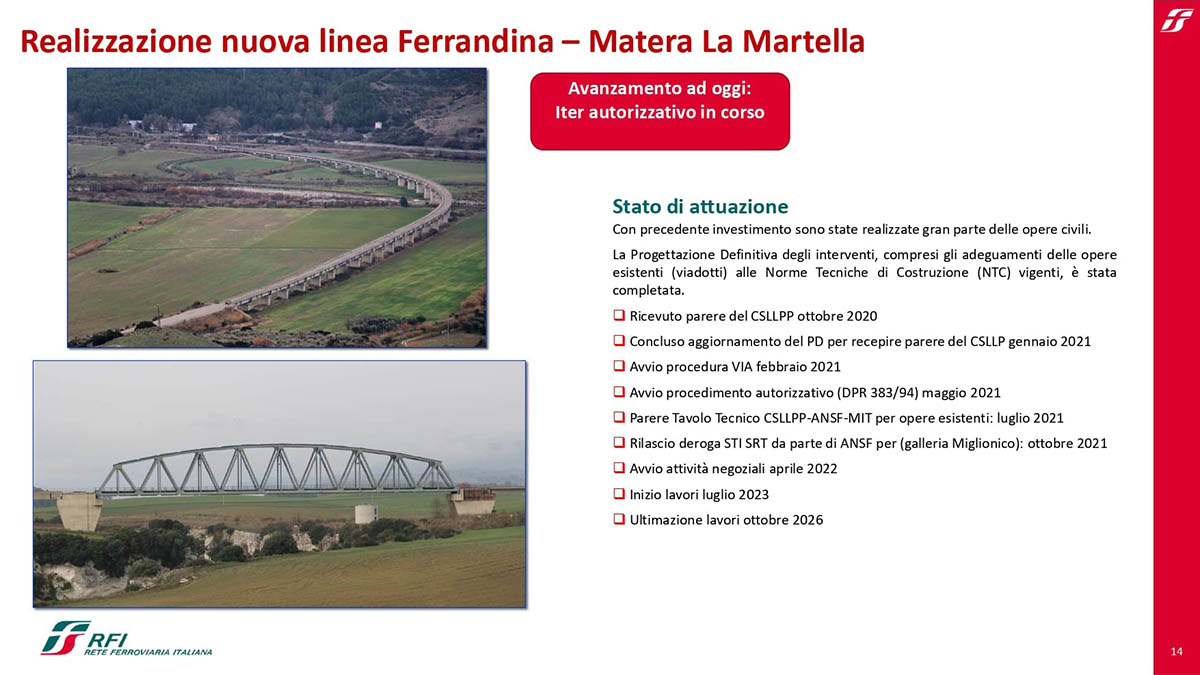 Realizzazione nuova linea Ferrandina – Matera La Martella

Avanzamento ad oggi:
Iter autorizzativo in corso

Stato di attuazione

Con precedente investimento sono state realizzate gran parte delle opere civili.

La Progettazione Definitiva degli interventi, compresi gli adeguamenti delle opere esistenti (viadotti) alle Norme Tecniche di Costruzione (NTC) vigenti, è stata completata.

❑ Ricevuto parere del CSLLPP ottobre 2020
❑ Concluso aggiornamento del PD per recepire parere del CSLLP gennaio 2021
❑ Avvio procedura VIA febbraio 2021
❑ Avvio procedimento autorizzativo (DPR 383/94) maggio 2021
❑ Parere Tavolo Tecnico CSLLPP-ANSF-MIT per opere esistenti: luglio 2021
❑ Rilascio deroga STI SRT da parte di ANSF per (galleria Miglionico): ottobre 2021
❑ Avvio attività negoziali aprile 2022
❑ Inizio lavori luglio 2023
❑ Ultimazione lavori ottobre 2026

RFI
RETE FERROVIARIA ITALIANA

14